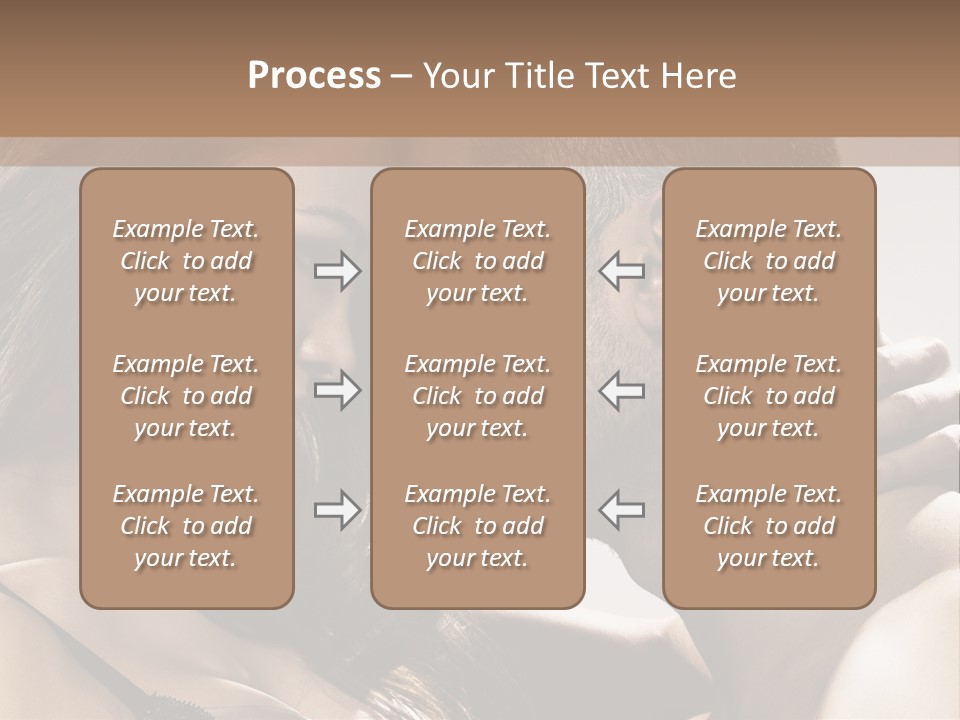 Process – Your Title Text Here

Example Text. Click to add your text.

Example Text. Click to add your text.

Example Text. Click to add your text.

Example Text. Click to add your text.

Example Text. Click to add your text.

Example Text. Click to add your text.

Example Text. Click to add your text.

Example Text. Click to add your text.

Example Text. Click to add your text.